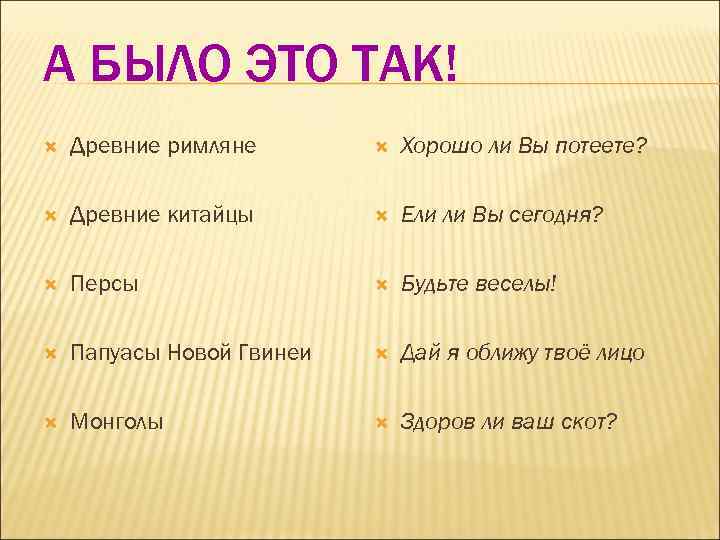 А БЫЛО ЭТО ТАК!

Древние римляне

Древние китайцы

Персы

Папуасы Новой Гвинеи

Монголы

Хорошо ли Вы потеете?

Ели ли Вы сегодня?

Будьте веселы!

Дай я оближу твоё лицо

Здоров ли ваш скот?